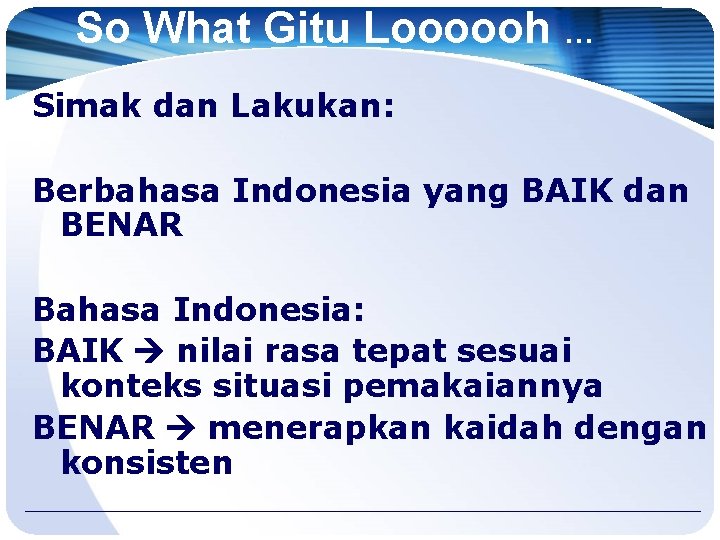 So What Gitu Loooooh ...

Simak dan Lakukan:

Berbahasa Indonesia yang BAIK dan BENAR

Bahasa Indonesia:

BAIK → nilai rasa tepat sesuai konteks situasi pemakaiannya

BENAR → menerapkan kaidah dengan konsisten